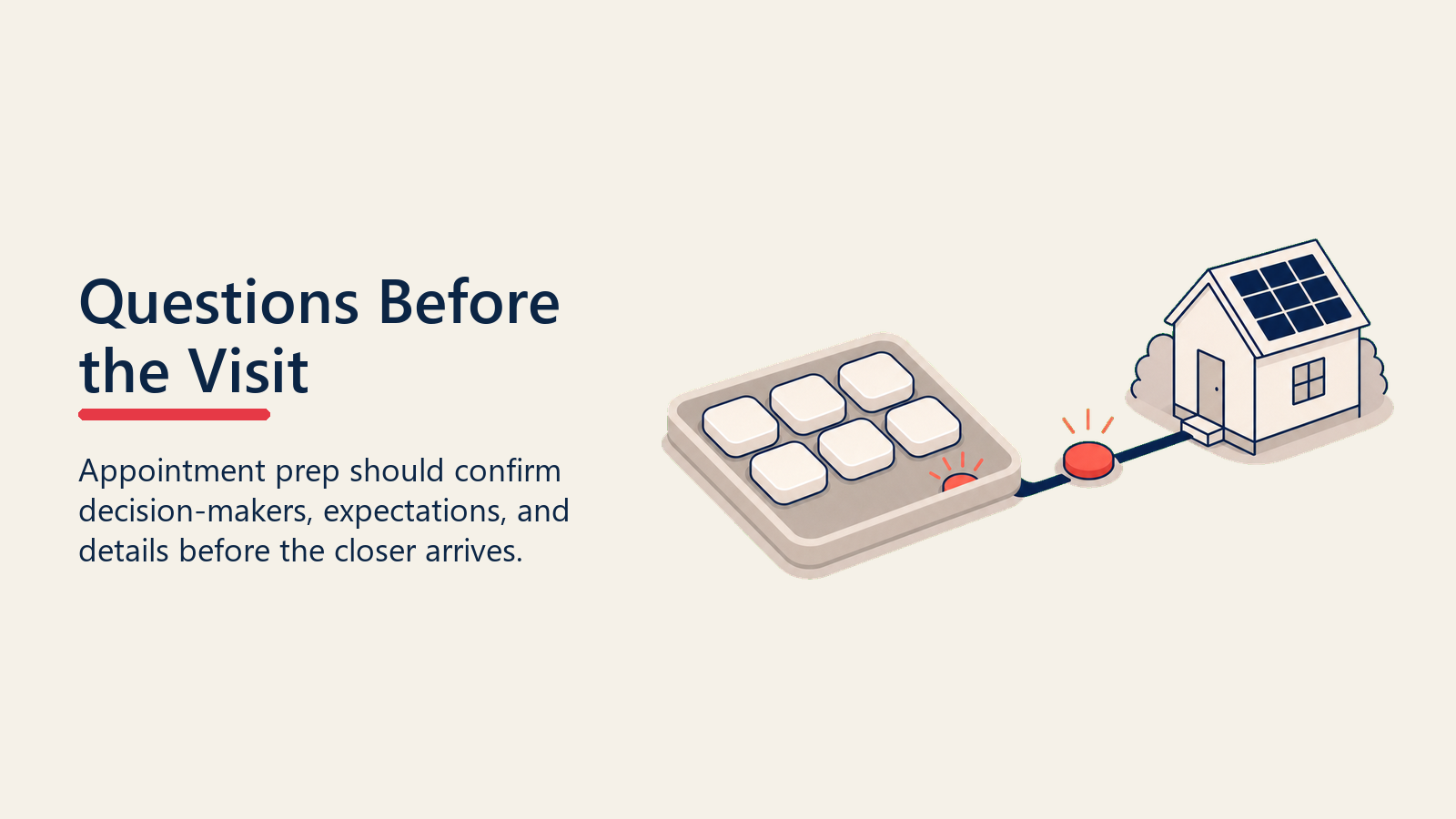 Questions Before the Visit

Appointment prep should confirm decision-makers, expectations, and details before the closer arrives.